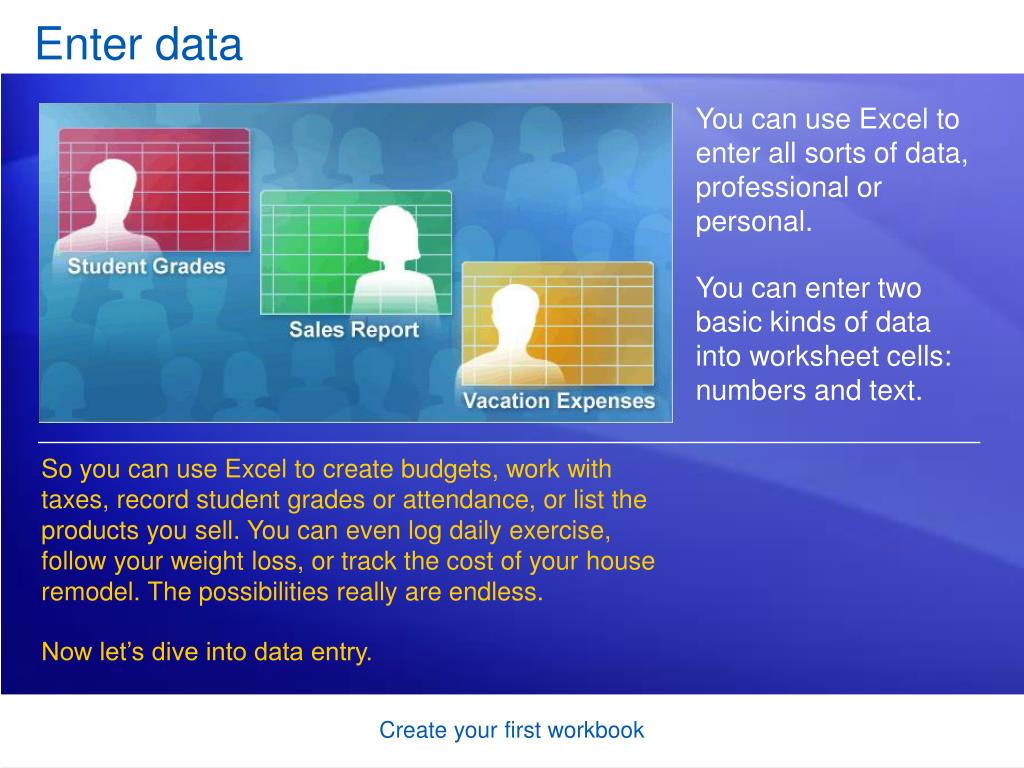 Enter data

Student Grades

Sales Report

Vacation Expenses

You can use Excel to enter all sorts of data, professional or personal.

You can enter two basic kinds of data into worksheet cells: numbers and text.

So you can use Excel to create budgets, work with taxes, record student grades or attendance, or list the products you sell. You can even log daily exercise, follow your weight loss, or track the cost of your house remodel. The possibilities really are endless.

Now let’s dive into data entry.

Create your first workbook